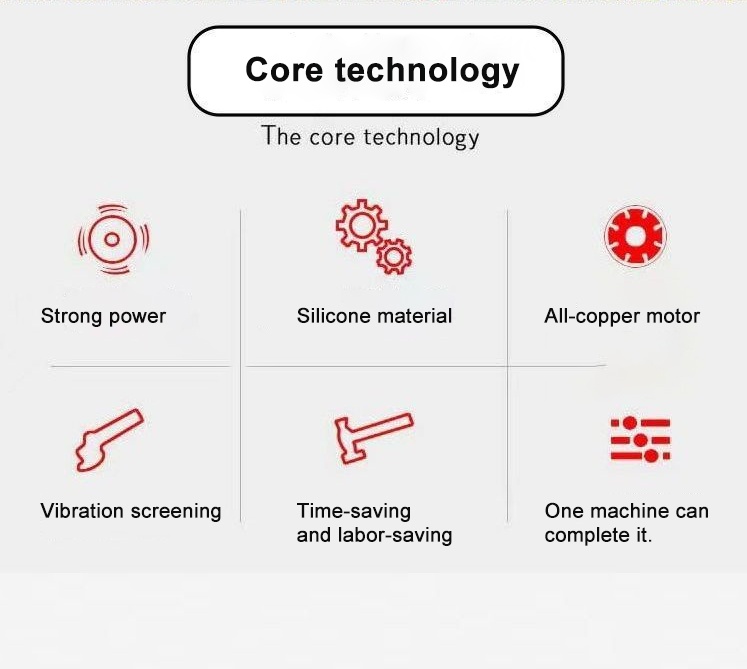 Core technology

The core technology

Strong power

Silicone material

All-copper motor

Vibration screening

Time-saving and labor-saving

One machine can complete it.